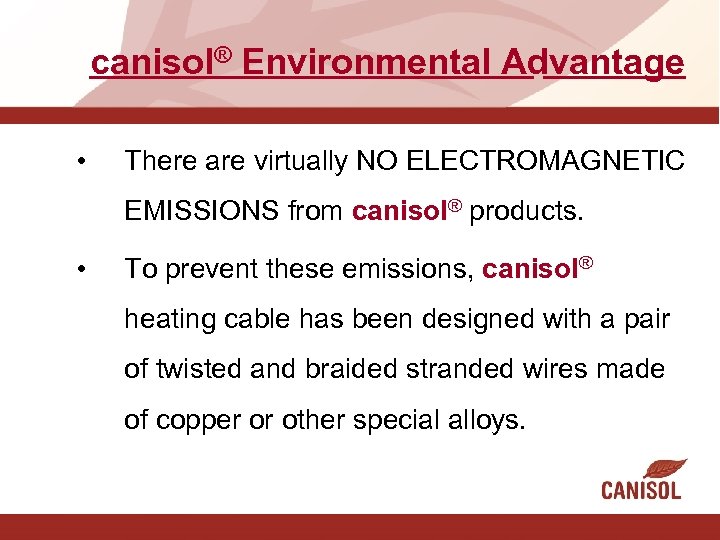 canisol® Environmental Advantage

• There are virtually NO ELECTROMAGNETIC EMISSIONS from canisol® products.

• To prevent these emissions, canisol® heating cable has been designed with a pair of twisted and braided stranded wires made of copper or other special alloys.

CANISOL